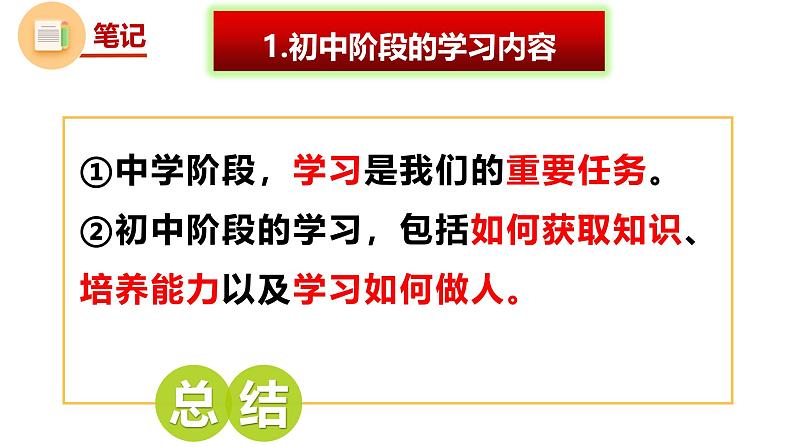 笔记

1.初中阶段的学习内容

①中学阶段，学习是我们的重要任务。

②初中阶段的学习，包括如何获取知识、培养能力以及学习如何做人。

总结